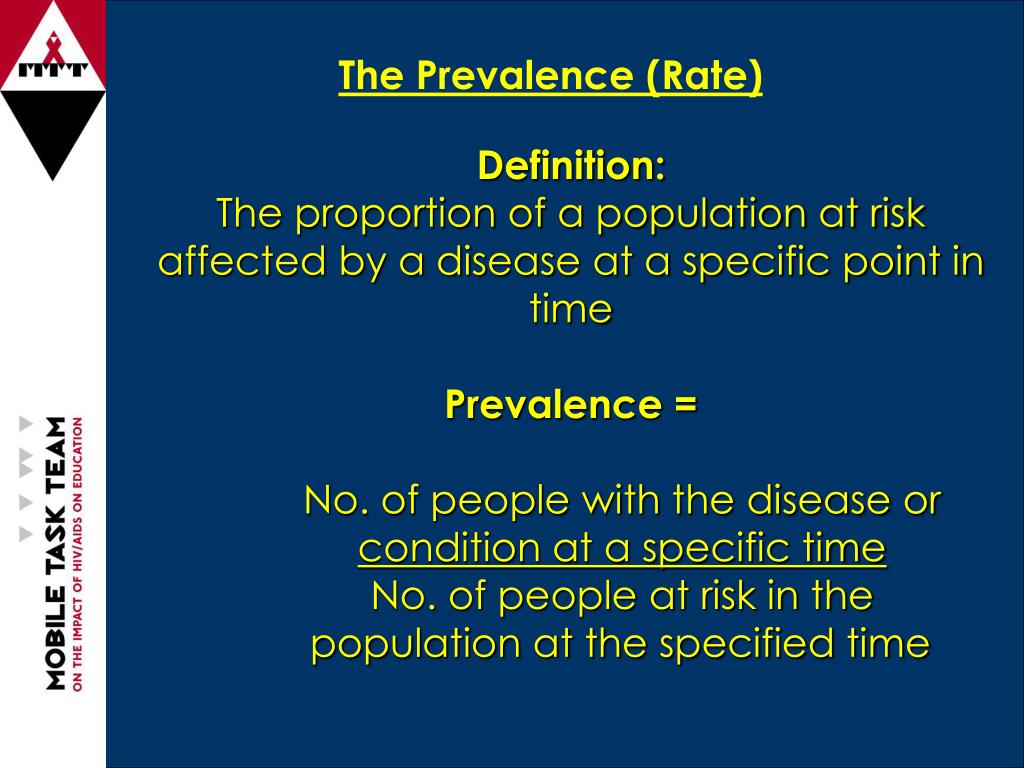 MTT

MOBILE TASK TEAM
ON THE IMPACT OF HIV/AIDS ON EDUCATION

The Prevalence (Rate)

Definition:
The proportion of a population at risk affected by a disease at a specific point in time

Prevalence =

No. of people with the disease or condition at a specific time
No. of people at risk in the population at the specified time